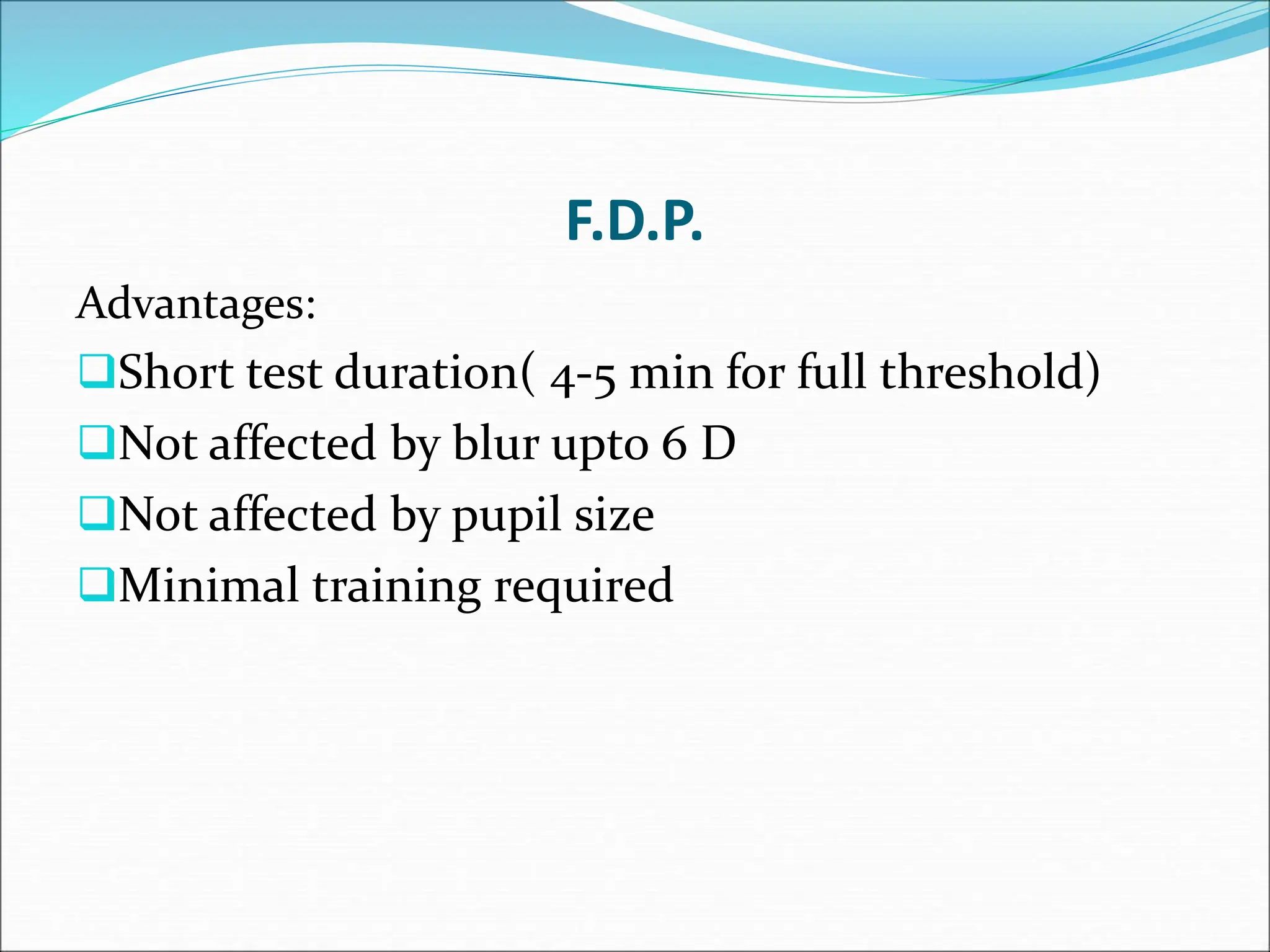 F.D.P.

Advantages:

❑Short test duration( 4-5 min for full threshold)

❑Not affected by blur upto 6 D

❑Not affected by pupil size

❑Minimal training required